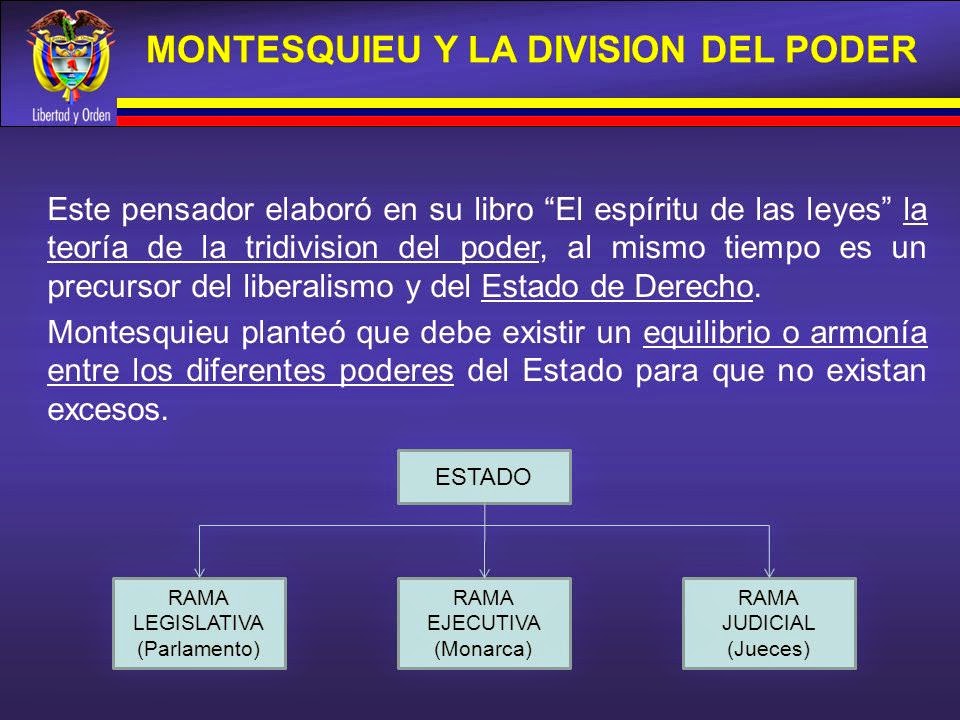 Libertad y Orden

MONTESQUIEU Y LA DIVISION DEL PODER

Este pensador elaboró en su libro “El espíritu de las leyes” la teoría de la tridivision del poder, al mismo tiempo es un precursor del liberalismo y del Estado de Derecho.

Montesquieu planteó que debe existir un equilibrio o armonía entre los diferentes poderes del Estado para que no existan excesos.

ESTADO

RAMA LEGISLATIVA (Parlamento)

RAMA EJECUTIVA (Monarca)

RAMA JUDICIAL (Jueces)